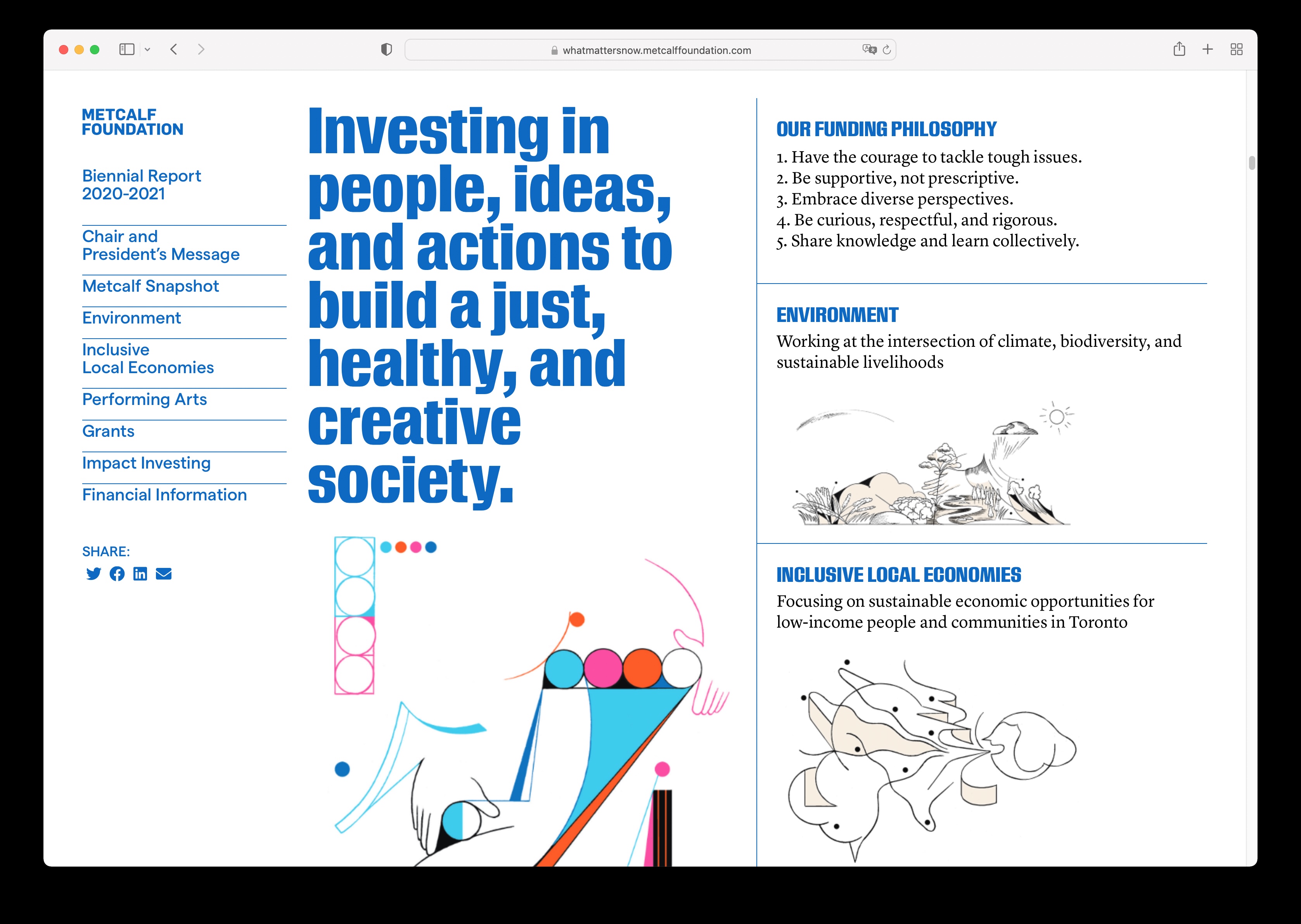 whatmattersnow.metcalffoundation.com

METCALF FOUNDATION

Biennial Report 2020-2021

Chair and President's Message

Metcalf Snapshot

Environment

Inclusive Local Economies

Performing Arts

Grants

Impact Investing

Financial Information

SHARE:

Investing in people, ideas, and actions to build a just, healthy, and creative society.

OUR FUNDING PHILOSOPHY

1. Have the courage to tackle tough issues.
2. Be supportive, not prescriptive.
3. Embrace diverse perspectives.
4. Be curious, respectful, and rigorous.
5. Share knowledge and learn collectively.

ENVIRONMENT

Working at the intersection of climate, biodiversity, and sustainable livelihoods

INCLUSIVE LOCAL ECONOMIES

Focusing on sustainable economic opportunities for low-income people and communities in Toronto